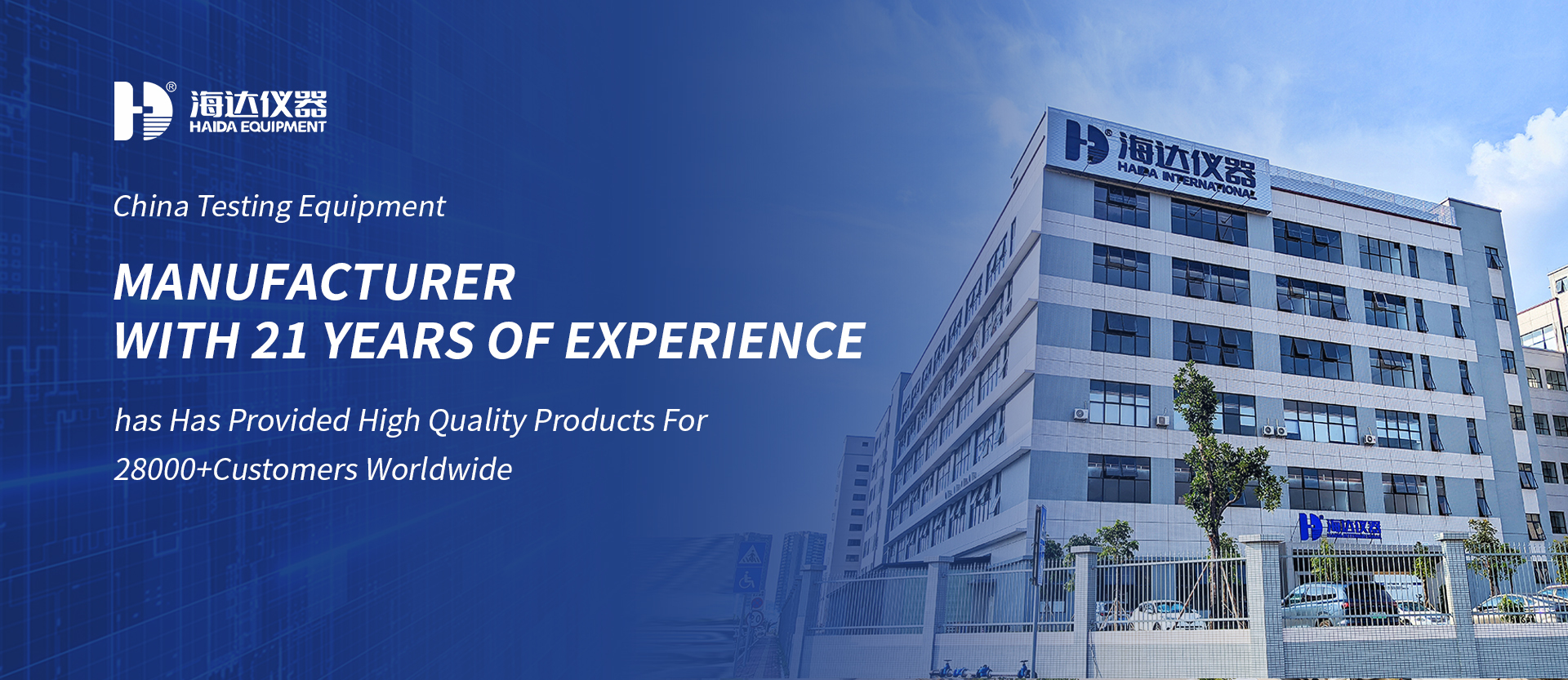 海达仪器
HAIDA EQUIPMENT

China Testing Equipment

MANUFACTURER
WITH 21 YEARS OF EXPERIENCE

has Has Provided High Quality Products For
28000+Customers Worldwide

海达仪器
HAIDA INTERNATIONAL

海达仪器